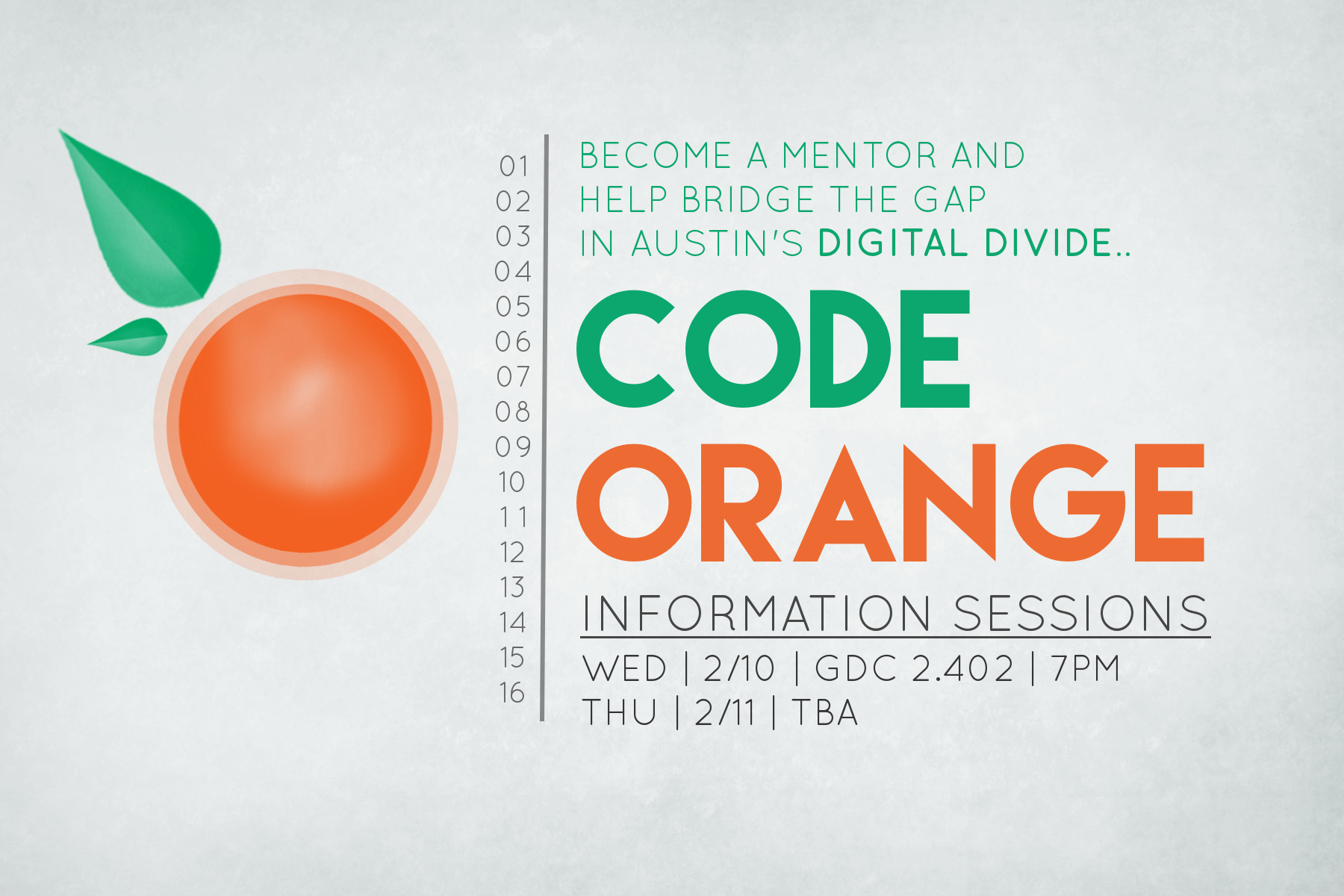 01
02
03
04
05
06
07
08
09
10
11
12
13
14
15
16

BECOME A MENTOR AND HELP BRIDGE THE GAP IN AUSTIN'S DIGITAL DIVIDE..

CODE
ORANGE

INFORMATION SESSIONS

WED | 2/10 | GDC 2.402 | 7PM
THU | 2/11 | TBA